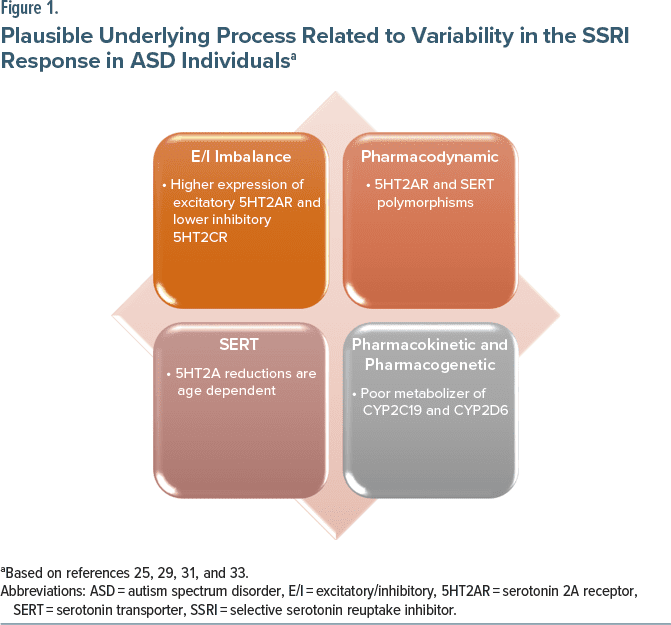 Figure 1.

Plausible Underlying Process Related to Variability in the SSRI Response in ASD Individuals$^a$

E/I Imbalance

• Higher expression of excitatory 5HT2AR and lower inhibitory 5HT2CR

Pharmacodynamic

• 5HT2AR and SERT polymorphisms

SERT

• 5HT2A reductions are age dependent

Pharmacokinetic and Pharmacogenetic

• Poor metabolizer of CYP2C19 and CYP2D6

$^a$Based on references 25, 29, 31, and 33.
Abbreviations: ASD = autism spectrum disorder, E/I = excitatory/inhibitory, 5HT2AR = serotonin 2A receptor, SERT = serotonin transporter, SSRI = selective serotonin reuptake inhibitor.